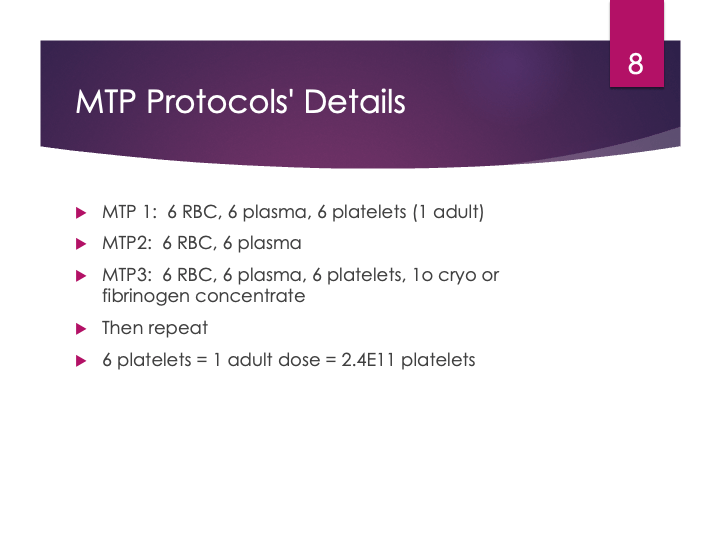 8

MTP Protocols' Details

MTP 1: 6 RBC, 6 plasma, 6 platelets (1 adult)

MTP2: 6 RBC, 6 plasma

MTP3: 6 RBC, 6 plasma, 6 platelets, 1o cryo or fibrinogen concentrate

Then repeat

6 platelets = 1 adult dose = 2.4E11 platelets